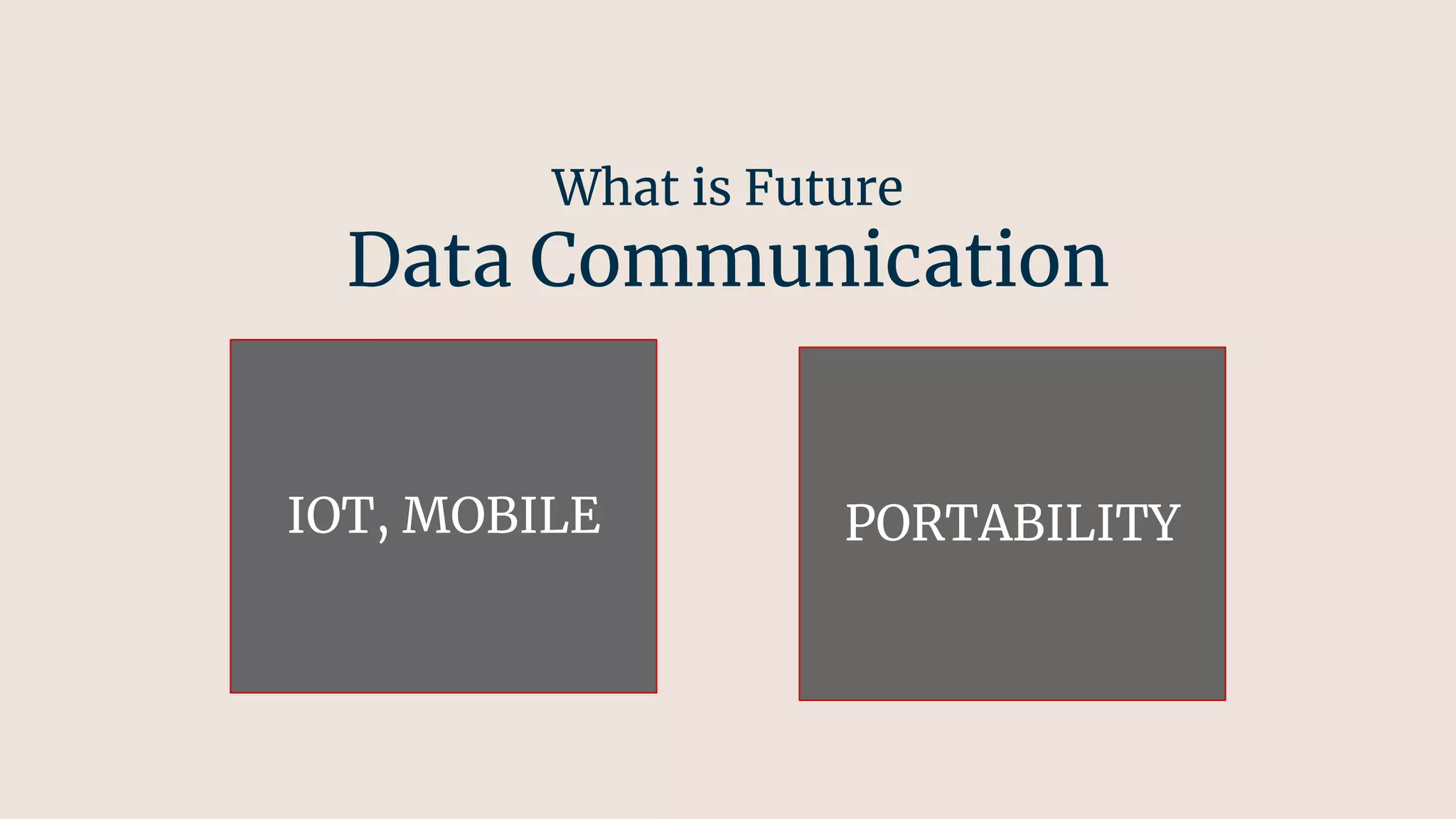 What is Future
Data Communication

IOT, MOBILE

PORTABILITY